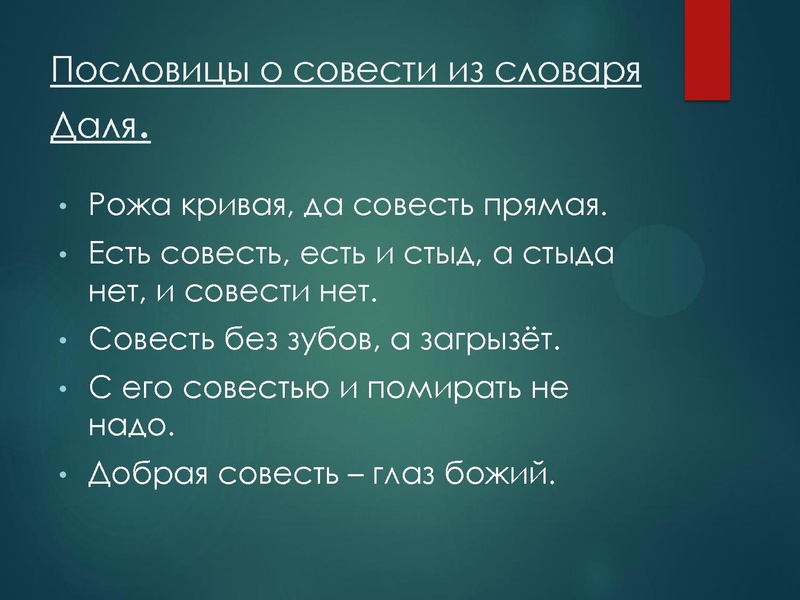 Пословицы о совести из словаря Даля.

• Рожа кривая, да совесть прямая.
• Есть совесть, есть и стыд, а стыда нет, и совести нет.
• Совесть без зубов, а загрызёт.
• С его совестью и помирать не надо.
• Добрая совесть – глаз божий.